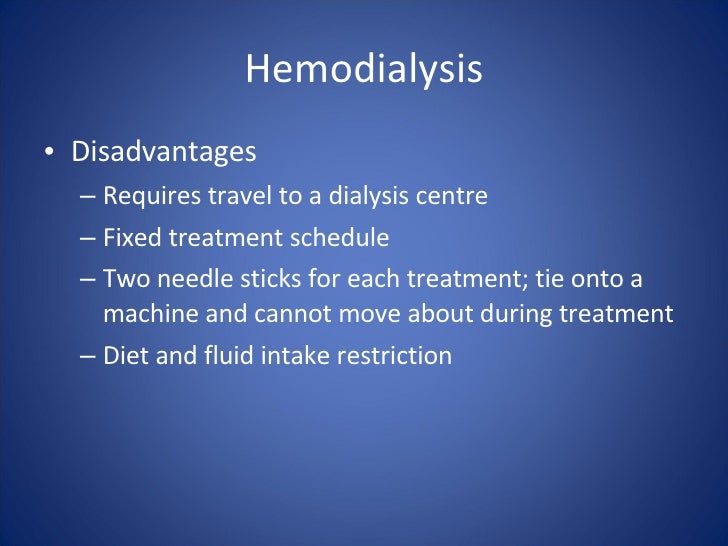 Hemodialysis

• Disadvantages
– Requires travel to a dialysis centre
– Fixed treatment schedule
– Two needle sticks for each treatment; tie onto a machine and cannot move about during treatment
– Diet and fluid intake restriction